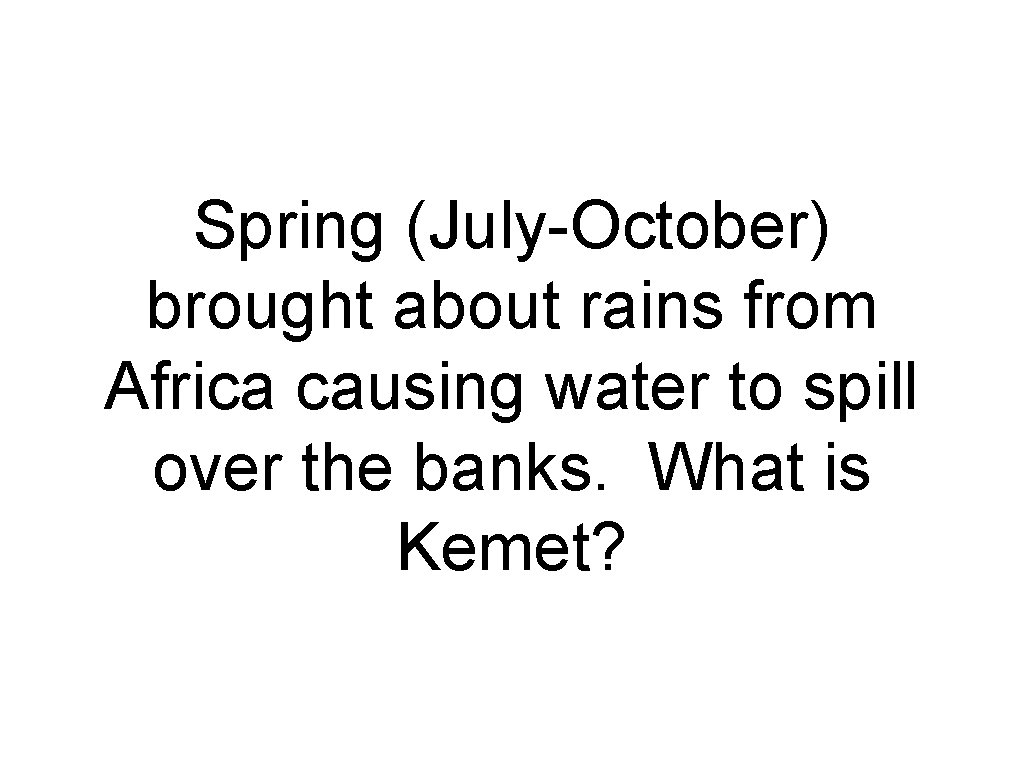 Spring (July-October) brought about rains from Africa causing water to spill over the banks. What is Kemet?